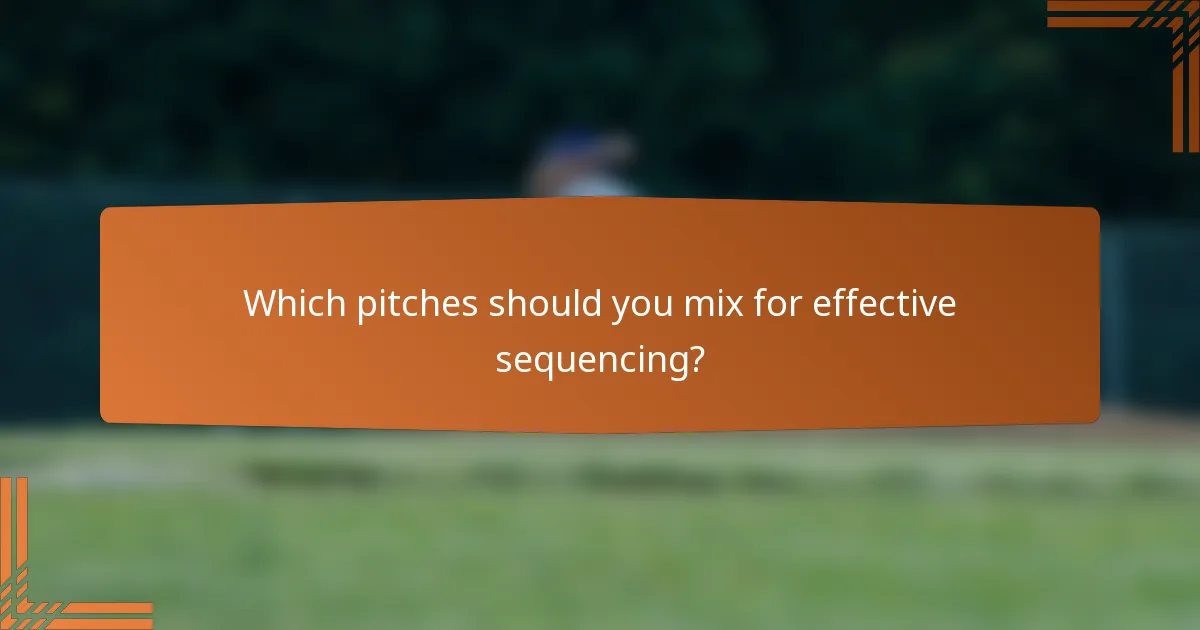 Which pitches should you mix for effective sequencing?